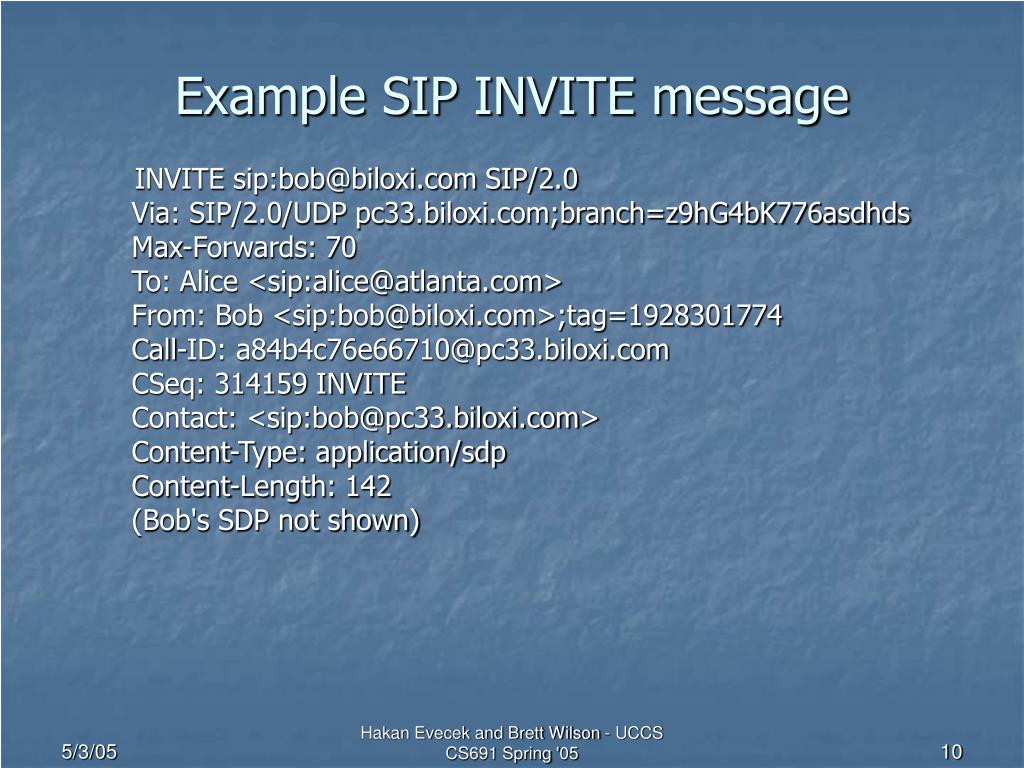 Example SIP INVITE message

INVITE sip:bob@biloxi.com SIP/2.0
Via: SIP/2.0/UDP pc33.biloxi.com;branch=z9hG4bK776asdhds
Max-Forwards: 70
To: Alice <sip:alice@atlanta.com>
From: Bob <sip:bob@biloxi.com>;tag=1928301774
Call-ID: a84b4c76e66710@pc33.biloxi.com
CSeq: 314159 INVITE
Contact: <sip:bob@pc33.biloxi.com>
Content-Type: application/sdp
Content-Length: 142
(Bob's SDP not shown)

5/3/05

Hakan Evecek and Brett Wilson - UCCS CS691 Spring '05

10